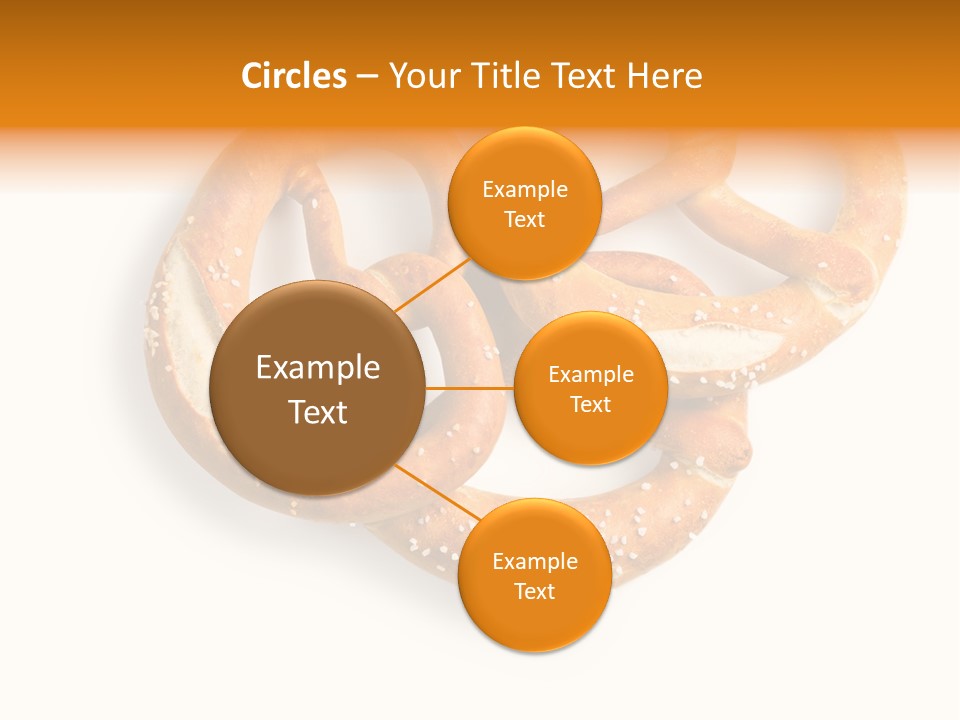 Circles – Your Title Text Here

Example Text

Example Text

Example Text

Example Text